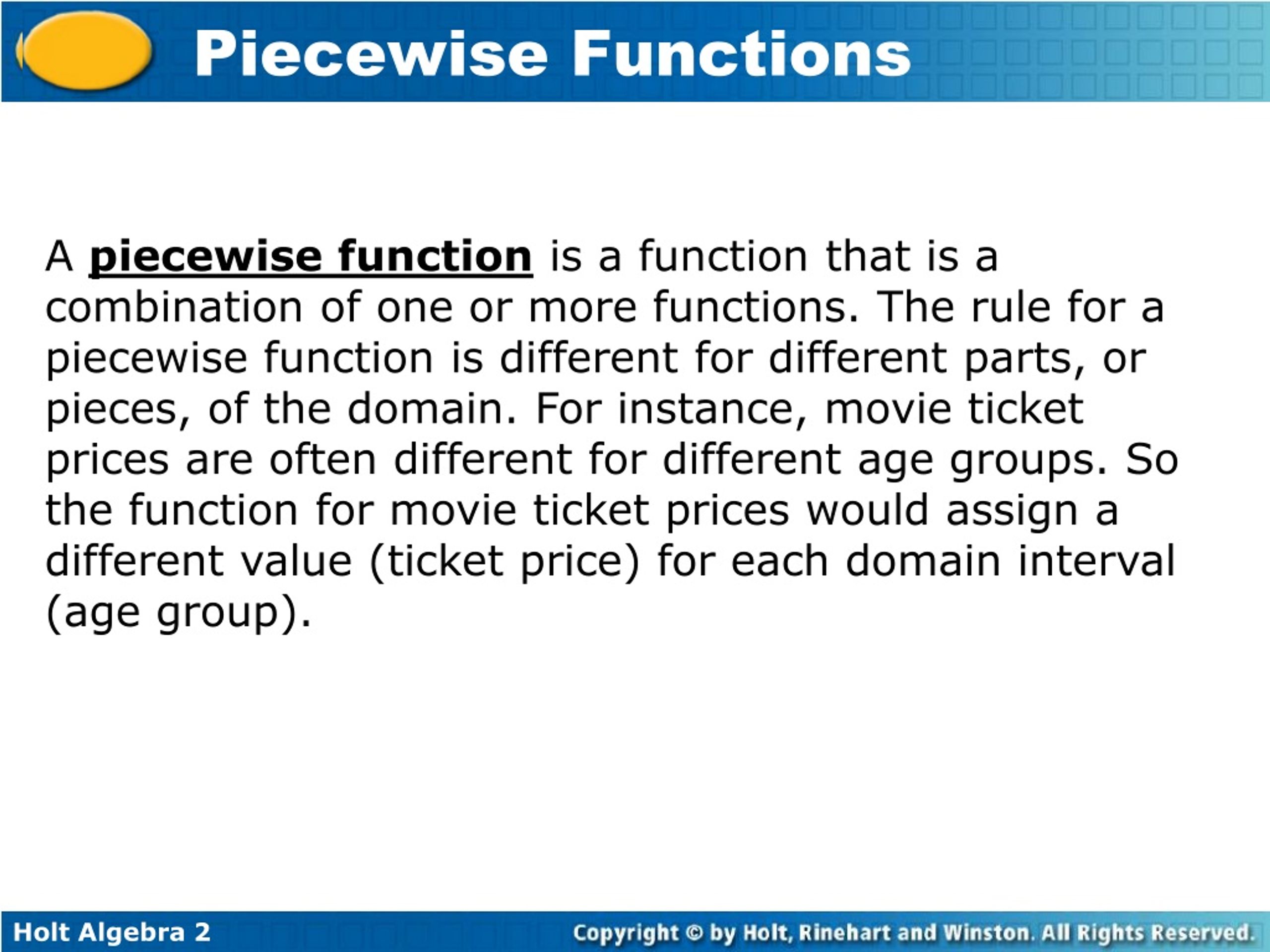 Piecewise Functions

A piecewise function is a function that is a combination of one or more functions. The rule for a piecewise function is different for different parts, or pieces, of the domain. For instance, movie ticket prices are often different for different age groups. So the function for movie ticket prices would assign a different value (ticket price) for each domain interval (age group).

Holt Algebra 2

Copyright © by Holt, Rinehart and Winston. All Rights Reserved.